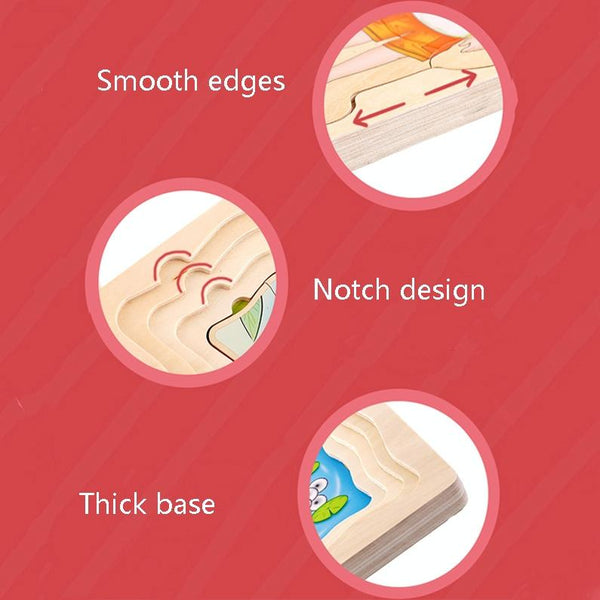 Smooth edges

Notch design

Thick base